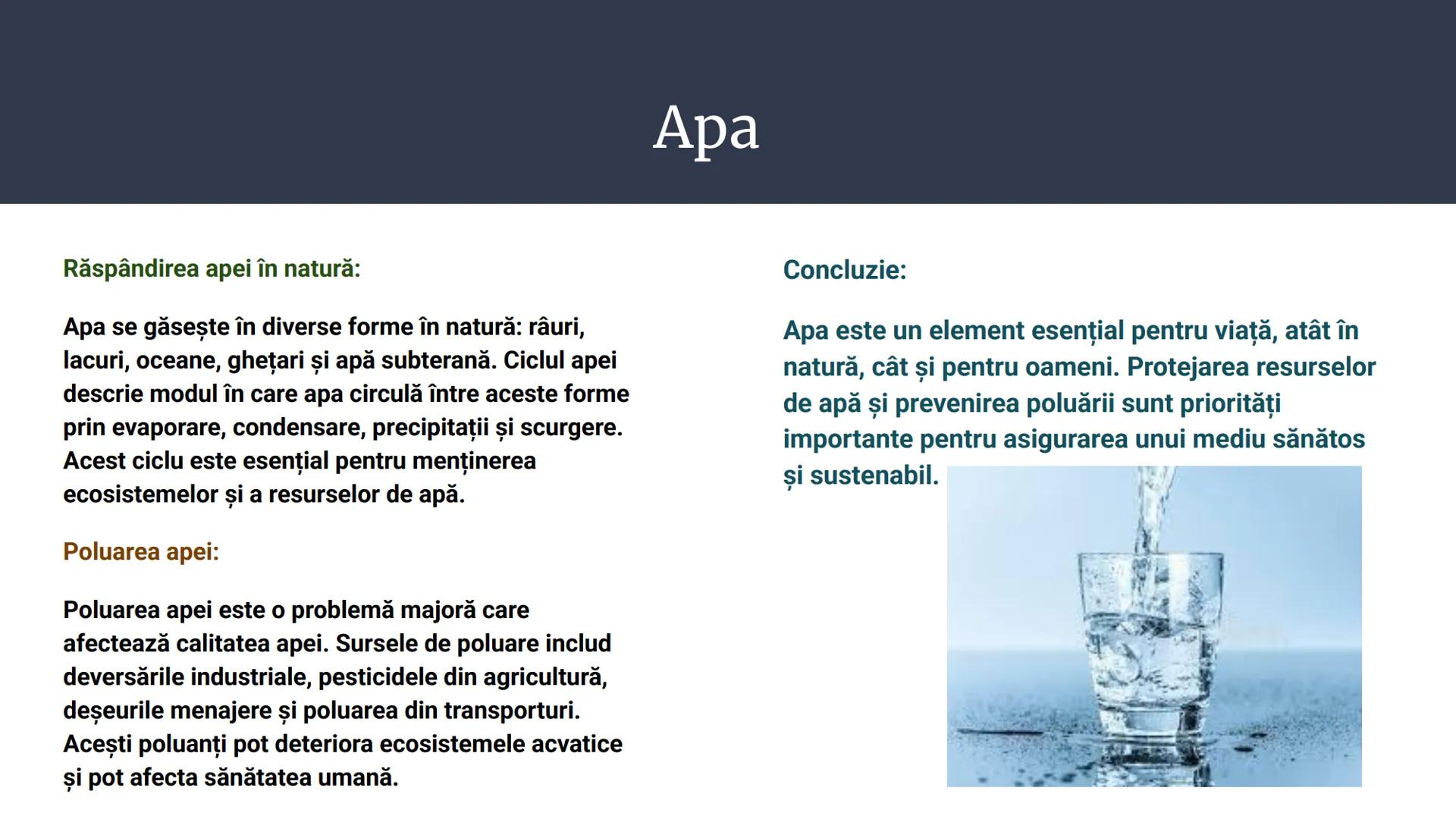 Apa

Răspândirea apei în natură:

Apa se găsește în diverse forme în natură: râuri, lacuri, oceane, ghețari și apă subterană. Ciclul apei descrie modul în care apa circulă între aceste forme prin evaporare, condensare, precipitații și scurgere. Acest ciclu este esențial pentru menținerea ecosistemelor și a resurselor de apă.

Poluarea apei:

Poluarea apei este o problemă majoră care afectează calitatea apei. Sursele de poluare includ deversările industriale, pesticidele din agricultură, deșeurile menajere și poluarea din transporturi. Acești poluanți pot deteriora ecosistemele acvatice și pot afecta sănătatea umană.

Concluzie:

Apa este un element esențial pentru viață, atât în natură, cât și pentru oameni. Protejarea resurselor de apă și prevenirea poluării sunt priorități importante pentru asigurarea unui mediu sănătos și sustenabil.